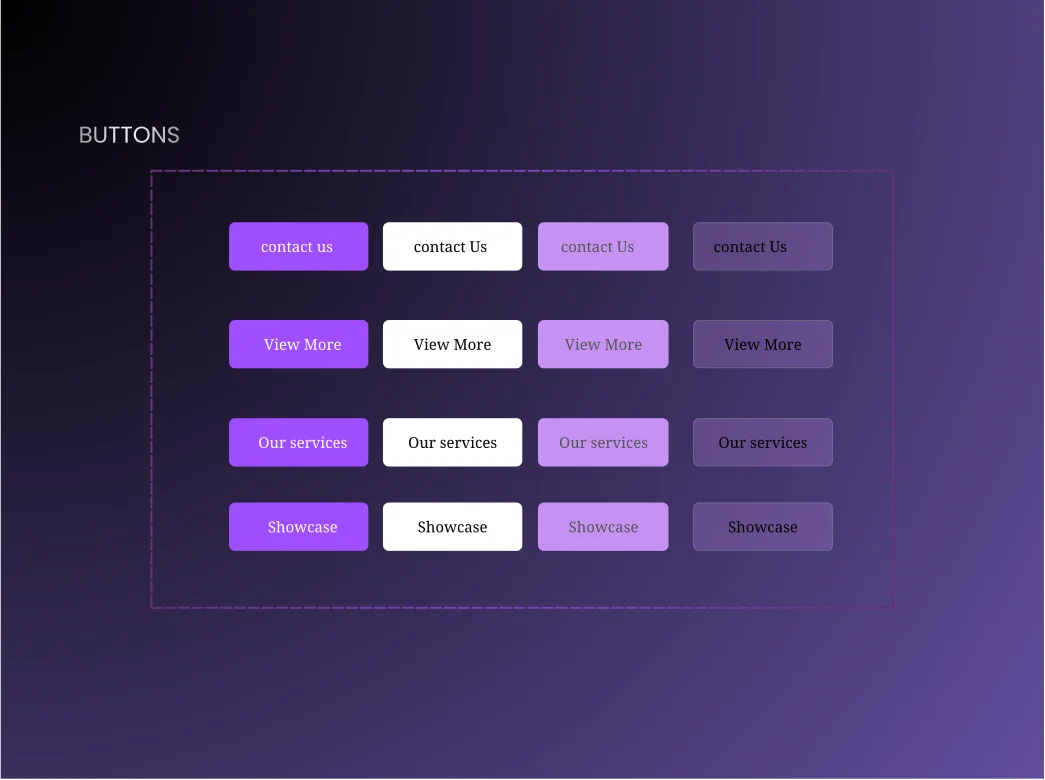 BUTTONS

contact us contact Us contact Us contact Us

View More View More View More View More

Our services Our services Our services Our services

Showcase Showcase Showcase Showcase